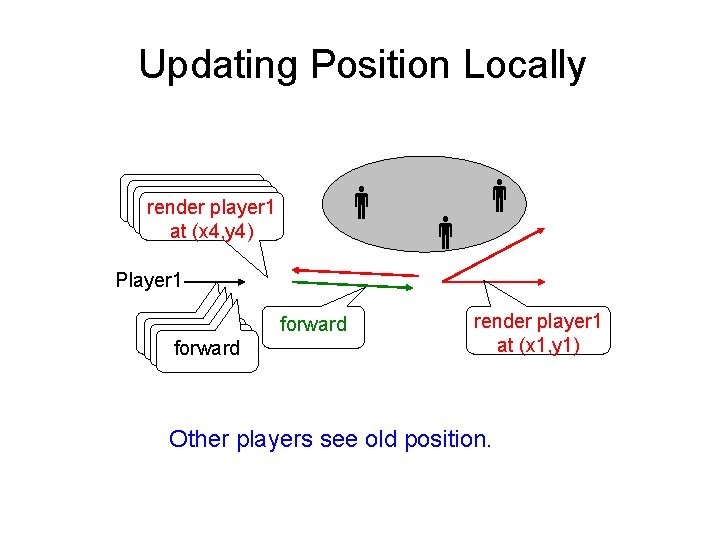 Updating Position Locally

render player1 at (x4,y4)

Player1

forward

forward

render player1 at (x1,y1)

Other players see old position.